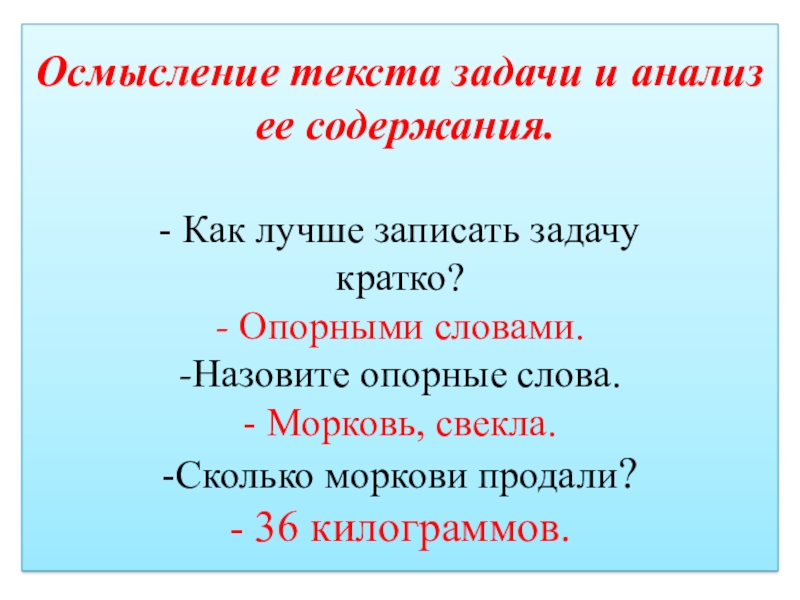 Осмысление текста задачи и анализ ее содержания.

- Как лучше записать задачу кратко?
- Опорными словами.
-Назовите опорные слова.
- Морковь, свекла.
-Сколько моркови продали?
- 36 килограммов.